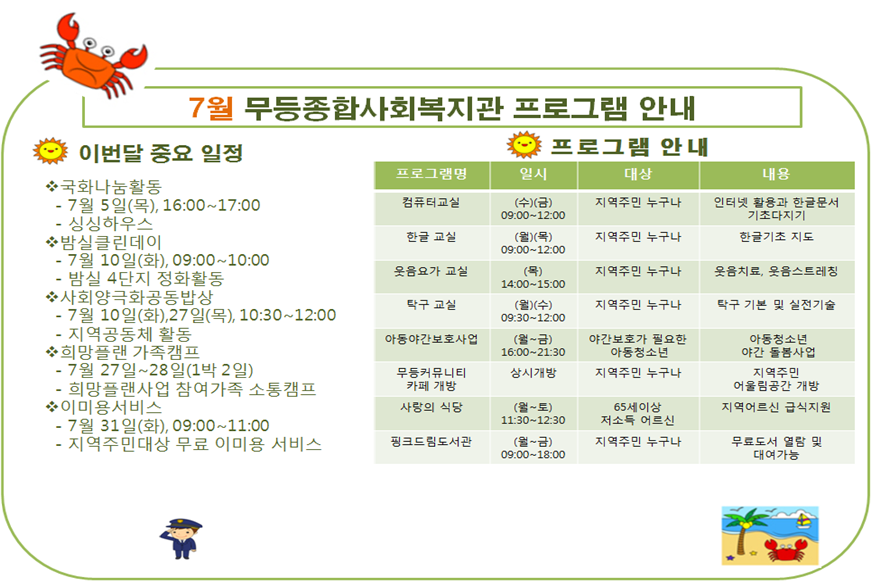 7월 무등종합사회복지관 프로그램 안내

이번달 중요 일정

❖국화나눔활동
- 7월 5일(목), 16:00~17:00
- 싱싱하우스
❖밤실클린데이
- 7월 10일(화), 09:00~10:00
- 밤실 4단지 정화활동
❖사회양극화공동밥상
- 7월 10일(화),27일(목), 10:30~12:00
- 지역공동체 활동
❖희망플랜 가족캠프
- 7월 27일~28일(1박 2일)
- 희망플랜사업 참여가족 소통캠프
❖이미용서비스
- 7월 31일(화), 09:00~11:00
- 지역주민대상 무료 이미용 서비스

프로그램 안내

| 프로그램명 | 일시 | 대상 | 내용 |
|---|---|---|---|
| 컴퓨터교실 | (수)(금) 09:00~12:00 | 지역주민 누구나 | 인터넷 활용과 한글문서 기초다지기 |
| 한글 교실 | (월)(목) 09:00~12:00 | 지역주민 누구나 | 한글기초 지도 |
| 웃음요가 교실 | (목) 14:00~15:00 | 지역주민 누구나 | 웃음치료, 웃음스트레칭 |
| 탁구 교실 | (월)(수) 09:30~12:00 | 지역주민 누구나 | 탁구 기본 및 실전기술 |
| 아동야간보호사업 | (월~금) 16:00~21:30 | 야간보호가 필요한 아동청소년 | 아동청소년 야간 돌봄사업 |
| 무등커뮤니티 카페 개방 | 상시개방 | 지역주민 누구나 | 지역주민 어울림공간 개방 |
| 사랑의 식당 | (월~토) 11:30~12:30 | 65세이상 저소득 어르신 | 지역어르신 급식지원 |
| 핑크드림도서관 | (월~금) 09:00~18:00 | 지역주민 누구나 | 무료도서 열람 및 대여가능 |